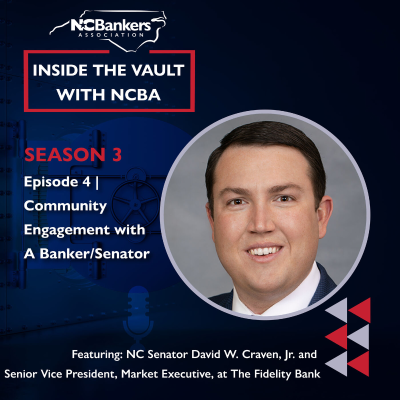 NCBankers
ASSOCIATION

INSIDE THE VAULT WITH NCBA

SEASON 3

Episode 4 | Community Engagement with A Banker/Senator

Featuring: NC Senator David W. Craven, Jr. and Senior Vice President, Market Executive, at The Fidelity Bank